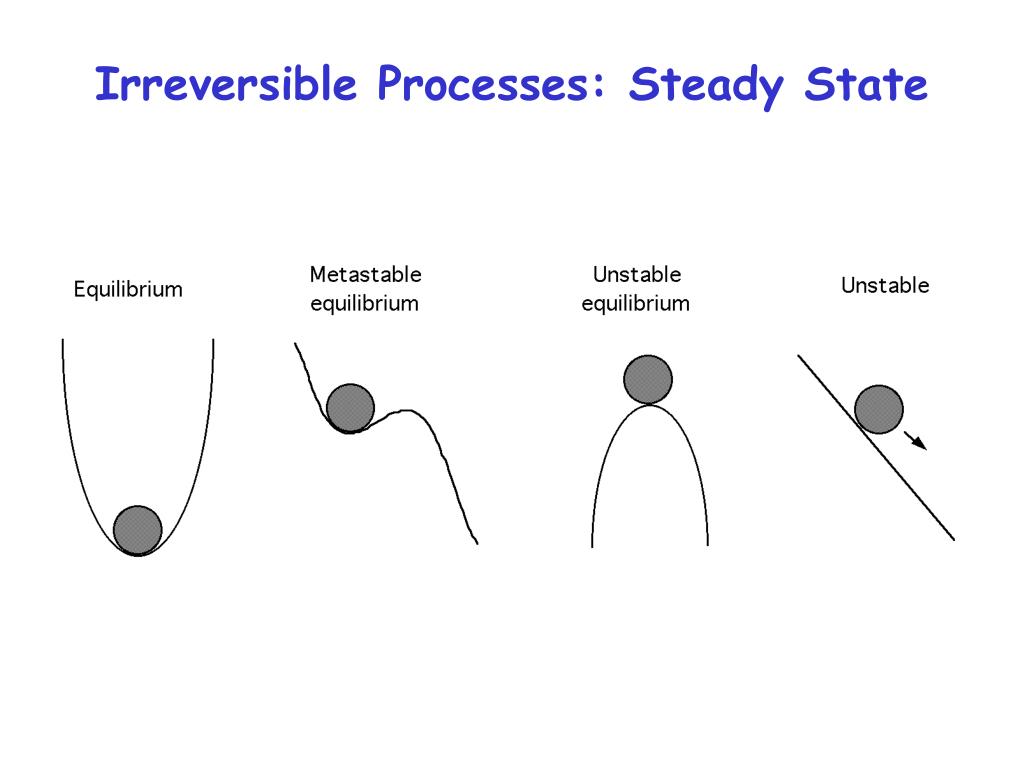 Irreversible Processes: Steady State

Equilibrium

Metastable equilibrium

Unstable equilibrium

Unstable